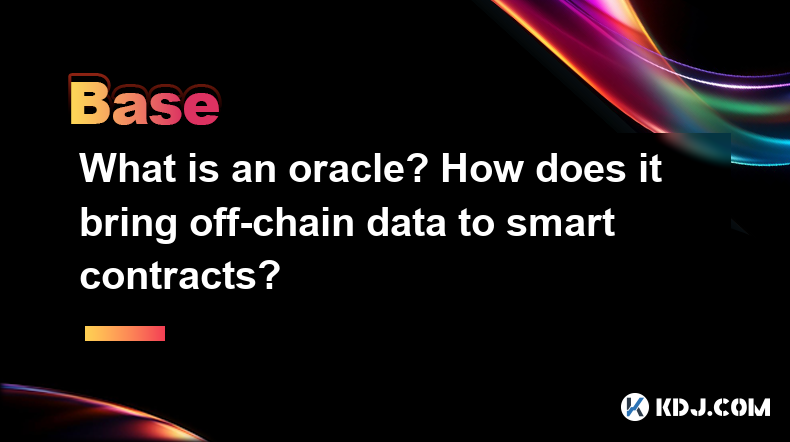 Base

What is an oracle? How does it bring off-chain data to smart contracts?

KDJ.COM